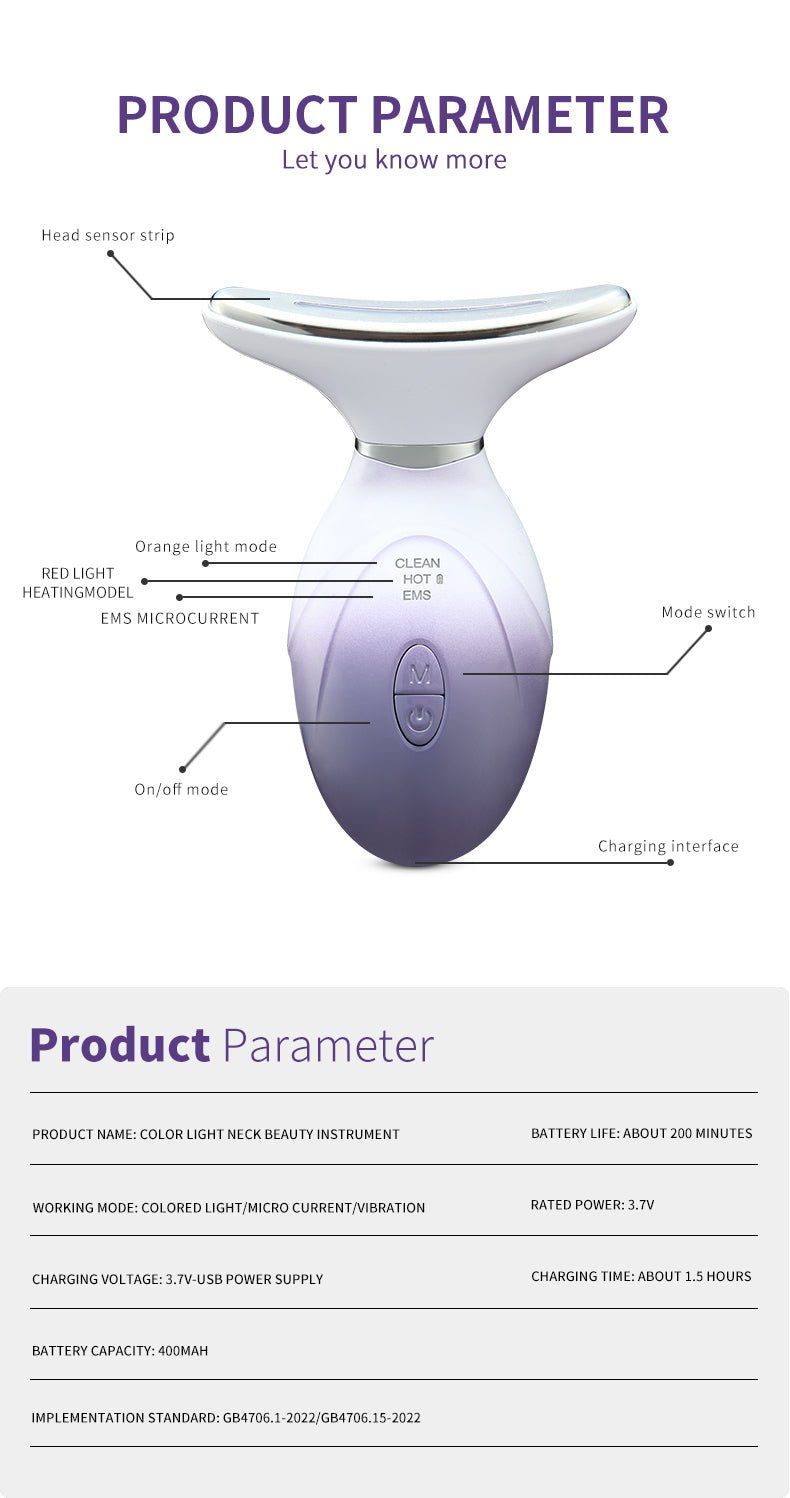 PRODUCT PARAMETER
Let you know more

Head sensor strip

Orange light mode
RED LIGHT HEATINGMODEL
EMS MICROCURRENT

CLEAN
HOT
EMS

M

Mode switch

On/off mode

Charging interface

Product Parameter

| PRODUCT NAME: COLOR LIGHT NECK BEAUTY INSTRUMENT | BATTERY LIFE: ABOUT 200 MINUTES |
|---|---|
| WORKING MODE: COLORED LIGHT/MICRO CURRENT/VIBRATION | RATED POWER: 3.7V |
| CHARGING VOLTAGE: 3.7V-USB POWER SUPPLY | CHARGING TIME: ABOUT 1.5 HOURS |
| BATTERY CAPACITY: 400MAH | |
| IMPLEMENTATION STANDARD: GB4706.1-2022/GB4706.15-2022 | |